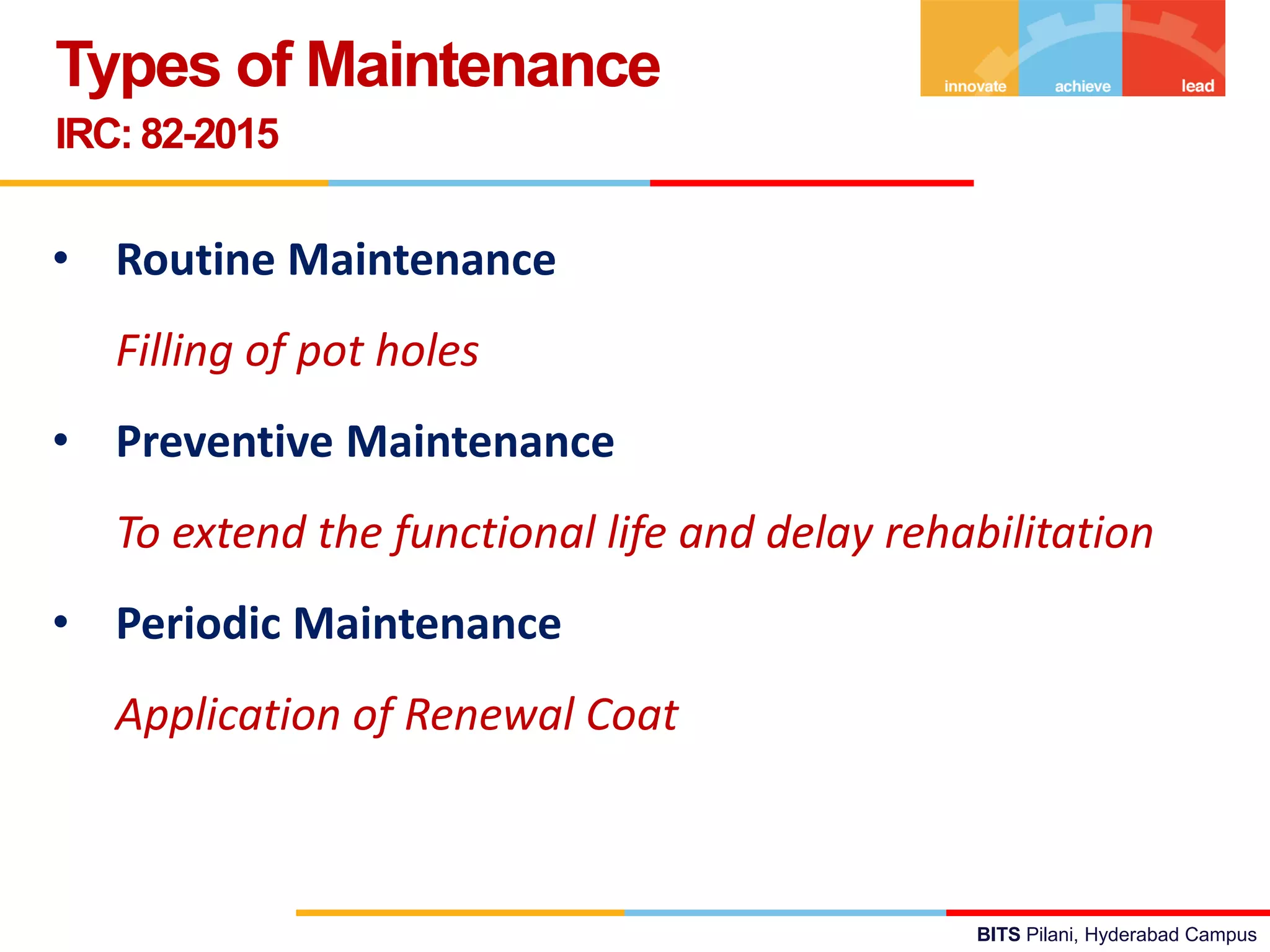 Types of Maintenance
IRC: 82-2015

innovate achieve lead

• Routine Maintenance

Filling of pot holes

• Preventive Maintenance

To extend the functional life and delay rehabilitation

• Periodic Maintenance

Application of Renewal Coat

BITS Pilani, Hyderabad Campus